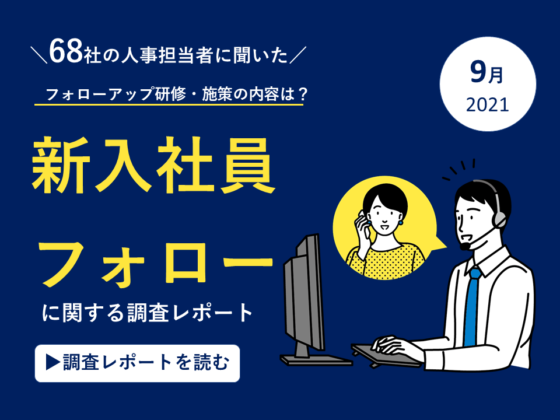 ＼68社の人事担当者に聞いた／

フォローアップ研修・施策の内容は？

9月
2021

新入社員

フォロー

に関する調査レポート

▶調査レポートを読む